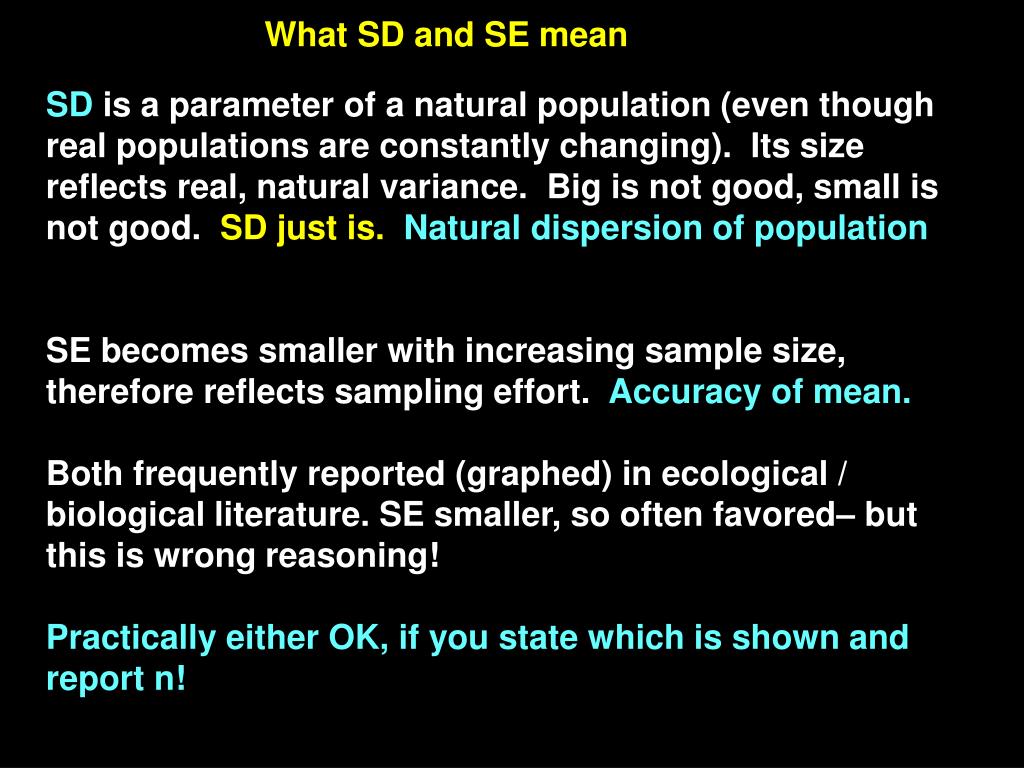 What SD and SE mean

SD is a parameter of a natural population (even though real populations are constantly changing). Its size reflects real, natural variance. Big is not good, small is not good. SD just is. Natural dispersion of population

SE becomes smaller with increasing sample size, therefore reflects sampling effort. Accuracy of mean.

Both frequently reported (graphed) in ecological / biological literature. SE smaller, so often favored– but this is wrong reasoning!

Practically either OK, if you state which is shown and report n!